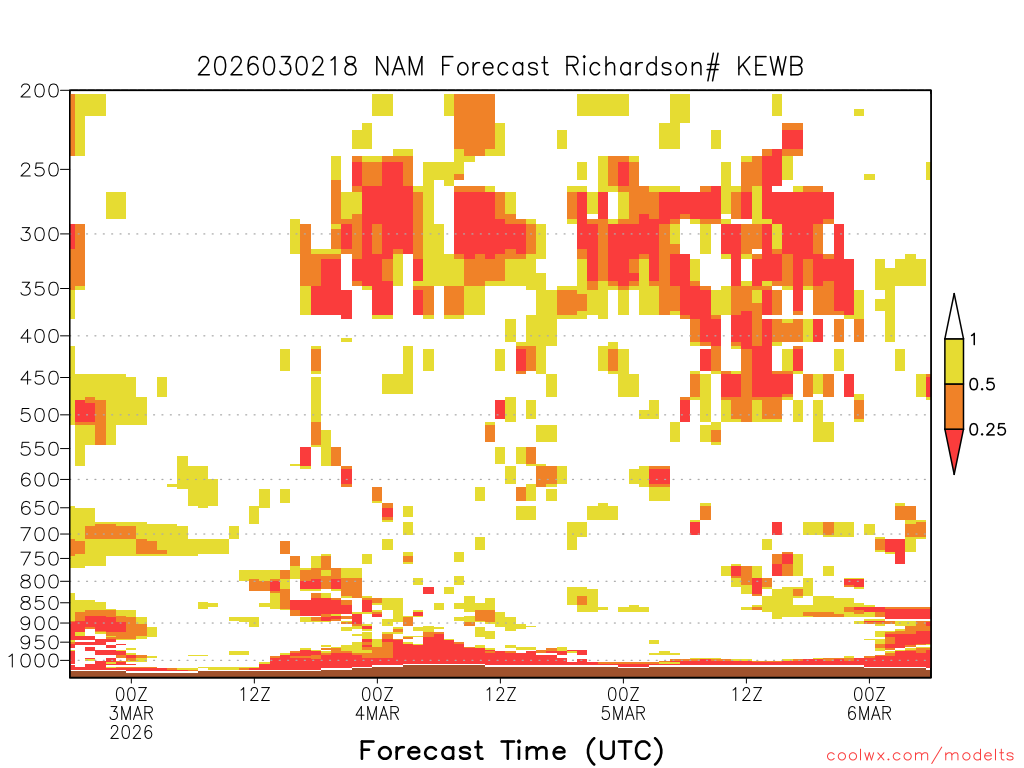 2026030218 NAM Forecast Richardson# KEWB

200
250
300
350
400
450
500
550
600
650
700
750
800
850
900
950
1000

1
0.5
0.25

00Z
3MAR
2026
12Z
00Z
4MAR
12Z
00Z
5MAR
12Z
00Z
6MAR

Forecast Time (UTC)

coolwx.com/modelts